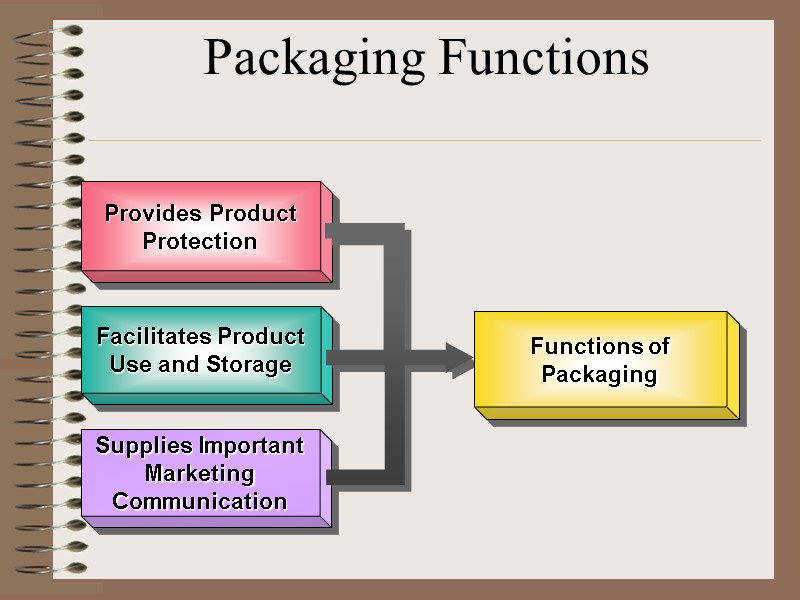 Packaging Functions

Provides Product Protection

Facilitates Product Use and Storage

Supplies Important Marketing Communication

Functions of Packaging